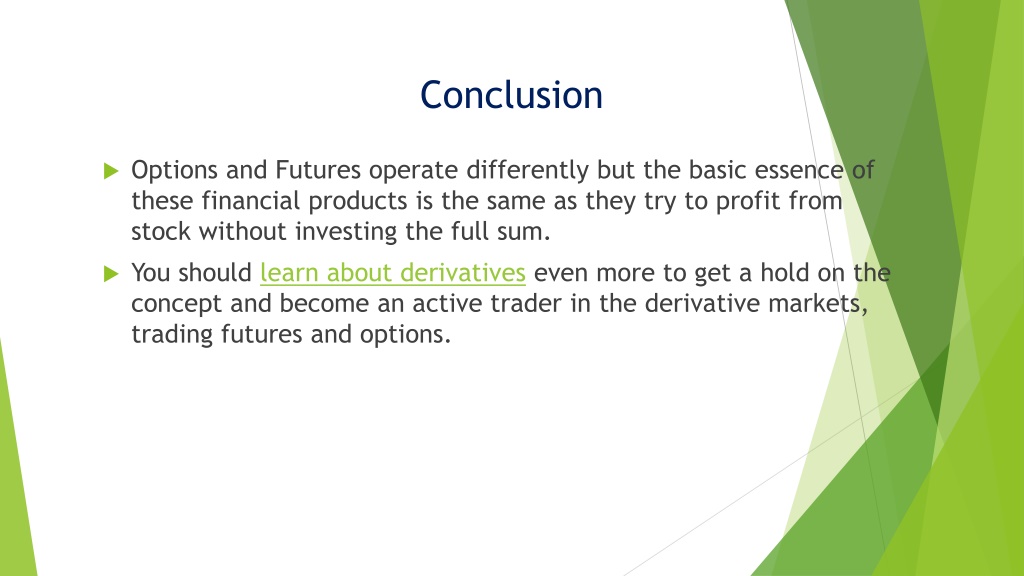 Conclusion

Options and Futures operate differently but the basic essence of these financial products is the same as they try to profit from stock without investing the full sum.

You should learn about derivatives even more to get a hold on the concept and become an active trader in the derivative markets, trading futures and options.